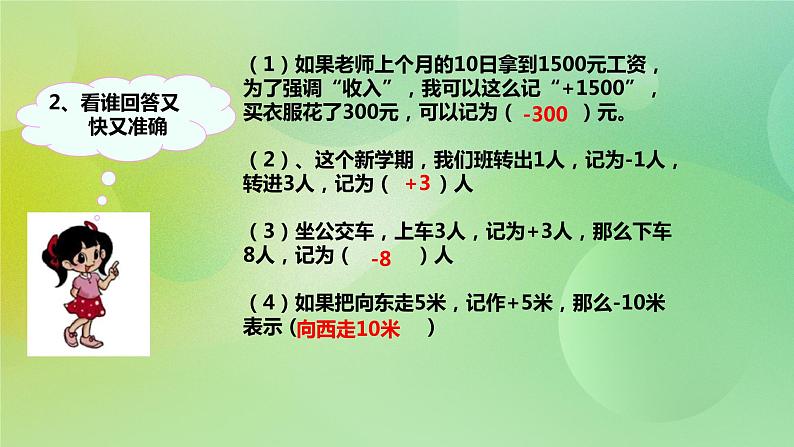 2、看谁回答又快又准确

（1）如果老师上个月的10日拿到1500元工资，为了强调“收入”，我可以这么记“+1500”，买衣服花了300元，可以记为（ -300 ）元。

（2）、这个新学期，我们班转出1人，记为-1人，转进3人，记为（ +3 ）人

（3）坐公交车，上车3人，记为+3人，那么下车8人，记为（ -8 ）人

（4）如果把向东走5米，记作+5米，那么-10米表示（向西走10米 ）